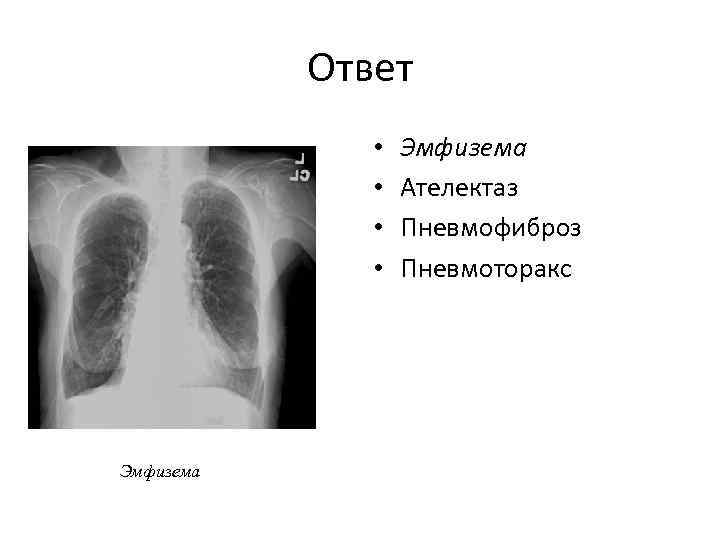 Ответ

L
CL

• Эмфизема
• Ателектаз
• Пневмофиброз
• Пневмоторакс

Эмфизема